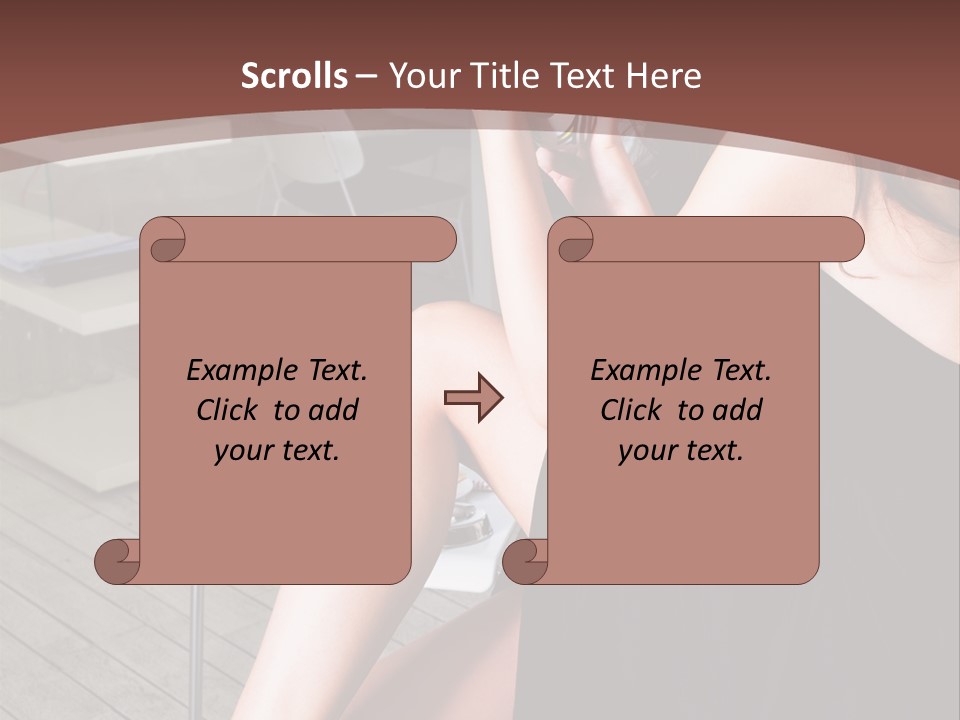 Scrolls – Your Title Text Here

Example Text. Click to add your text.

Example Text. Click to add your text.